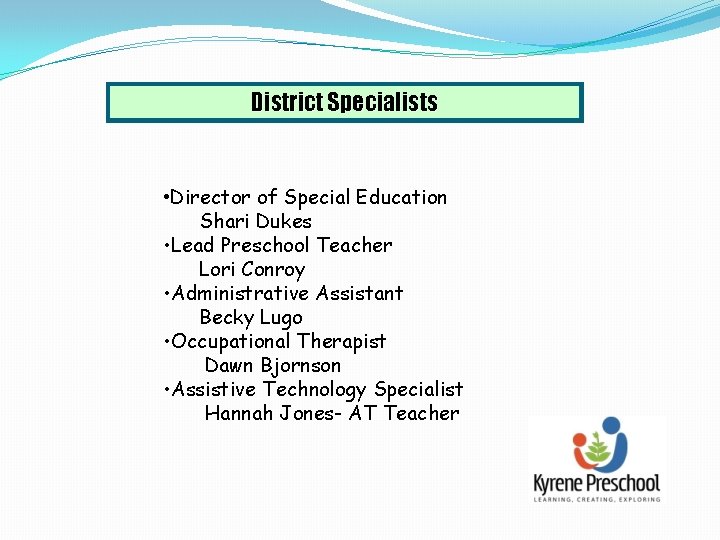 District Specialists

• Director of Special Education
Shari Dukes
• Lead Preschool Teacher
Lori Conroy
• Administrative Assistant
Becky Lugo
• Occupational Therapist
Dawn Bjornson
• Assistive Technology Specialist
Hannah Jones- AT Teacher

Kyrene Preschool
LEARNING, CREATING, EXPLORING